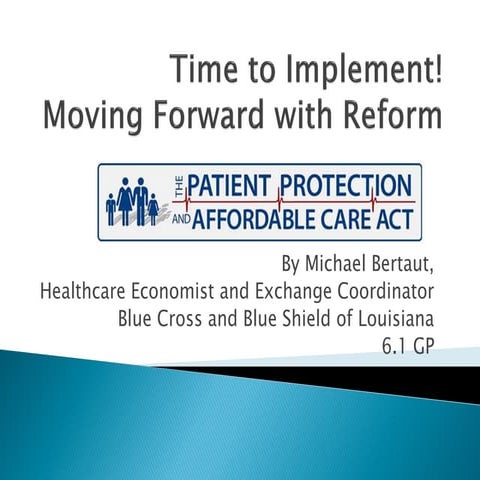 Time to Implement!
Moving Forward with Reform

THE PATIENT PROTECTION AND AFFORDABLE CARE ACT

By Michael Bertaut,
Healthcare Economist and Exchange Coordinator
Blue Cross and Blue Shield of Louisiana
6.1 GP